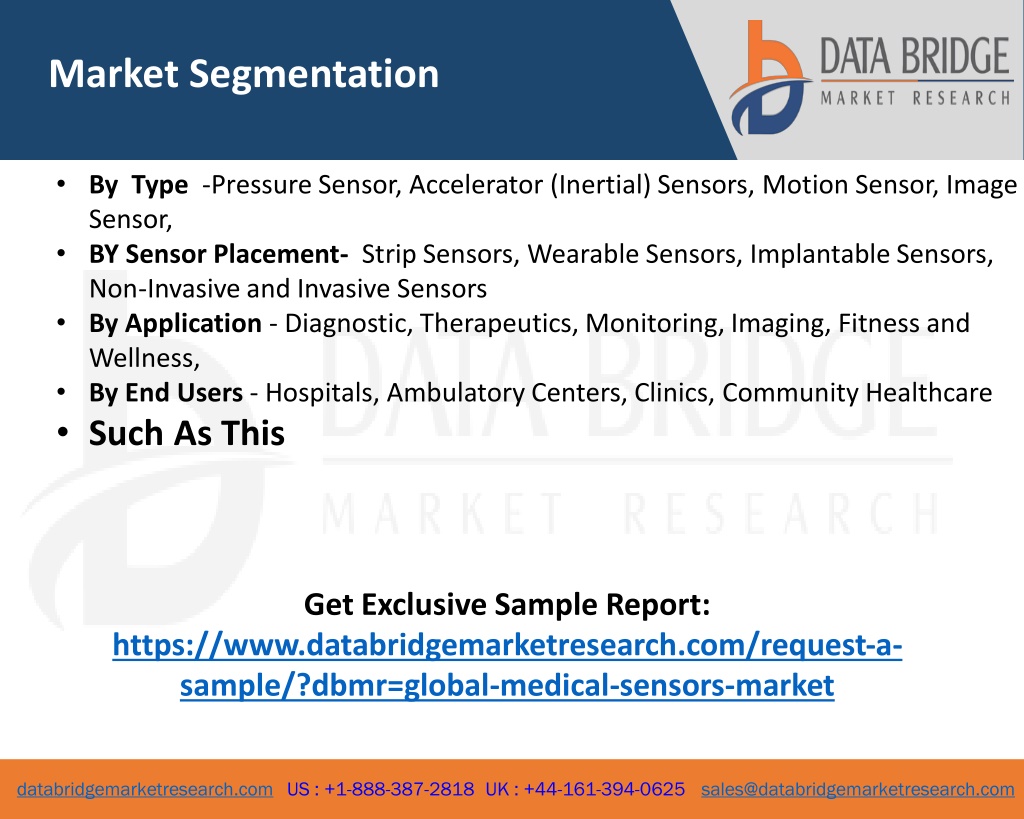 Market Segmentation

DATA BRIDGE
MARKET RESEARCH

• By Type -Pressure Sensor, Accelerator (Inertial) Sensors, Motion Sensor, Image Sensor,
• BY Sensor Placement- Strip Sensors, Wearable Sensors, Implantable Sensors, Non-Invasive and Invasive Sensors
• By Application - Diagnostic, Therapeutics, Monitoring, Imaging, Fitness and Wellness,
• By End Users - Hospitals, Ambulatory Centers, Clinics, Community Healthcare
• Such As This

DATA BRIDGE
MARKET RESEARCH

Get Exclusive Sample Report:
https://www.databridgemarketresearch.com/request-a-sample/?dbmr=global-medical-sensors-market

databridgemarketresearch.com US : +1-888-387-2818 UK : +44-161-394-0625 sales@databridgemarketresearch.com